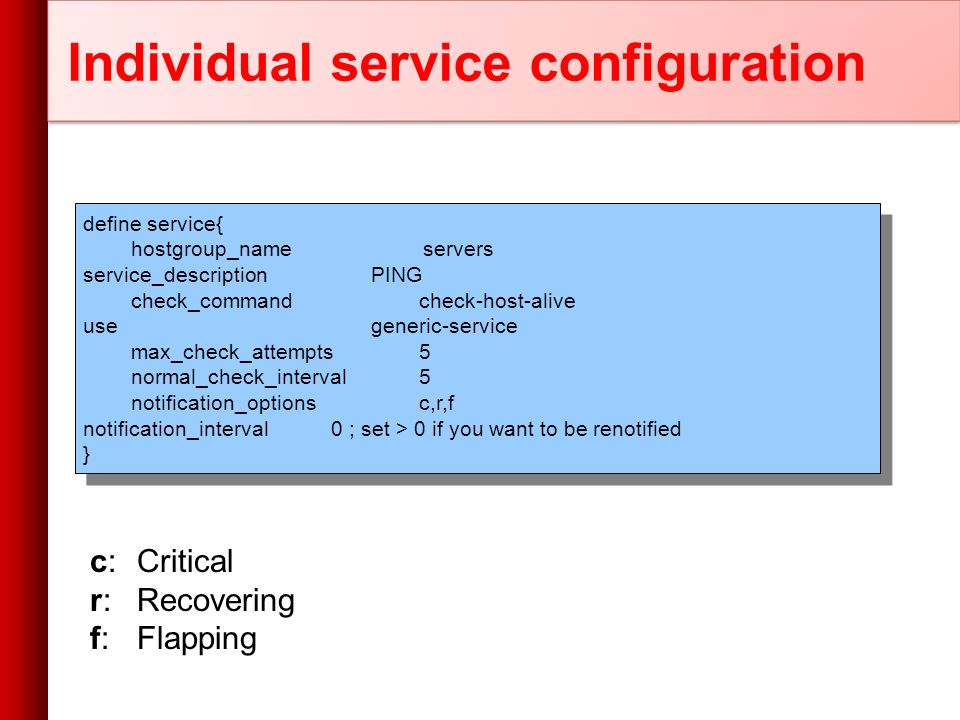 Individual service configuration

define service{
hostgroup_name servers
service_description PING
check_command check-host-alive
use generic-service
max_check_attempts 5
normal_check_interval 5
notification_options c,r,f
notification_interval 0 ; set > 0 if you want to be renotified
}

c: Critical
r: Recovering
f: Flapping